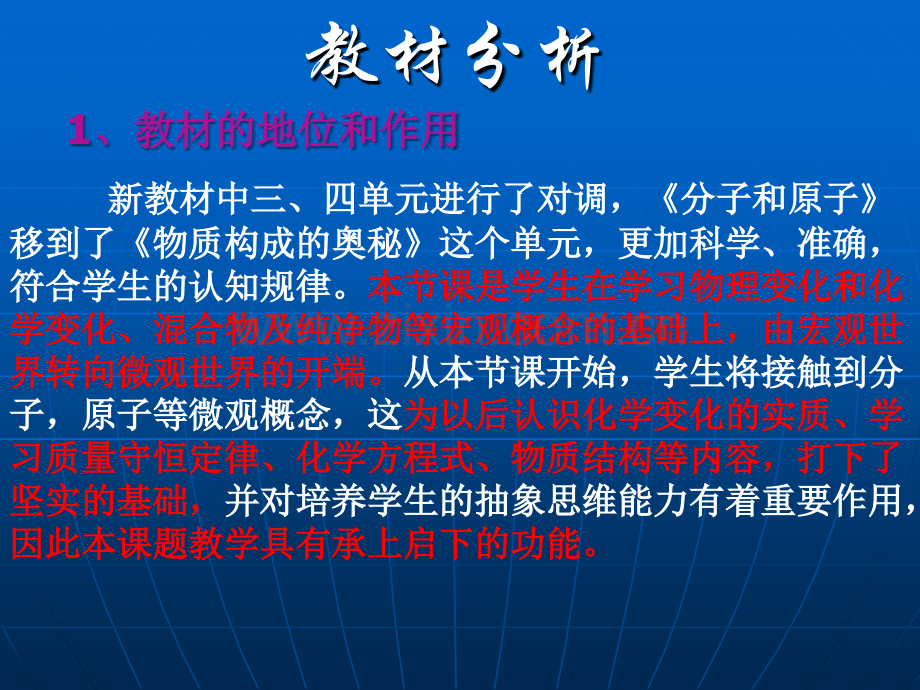 教材分析

1、教材的地位和作用

新教材中三、四单元进行了对调，《分子和原子》移到了《物质构成的奥秘》这个单元，更加科学、准确，符合学生的认知规律。本节课是学生在学习物理变化和化学变化、混合物及纯净物等宏观概念的基础上，由宏观世界转向微观世界的开端。从本节课开始，学生将接触到分子，原子等微观概念，这为以后认识化学变化的实质、学习质量守恒定律、化学方程式、物质结构等内容，打下了坚实的基础，并对培养学生的抽象思维能力有着重要作用，因此本课题教学具有承上启下的功能。